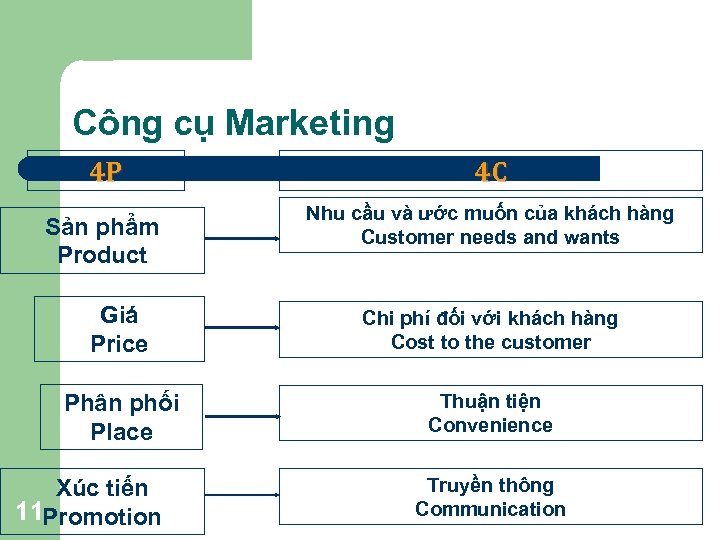 Công cụ Marketing

4P

4C

Sản phẩm
Product

Nhu cầu và ước muốn của khách hàng
Customer needs and wants

Giá
Price

Chi phí đối với khách hàng
Cost to the customer

Phân phối
Place

Thuận tiện
Convenience

Xúc tiến
Promotion

Truyền thông
Communication

11